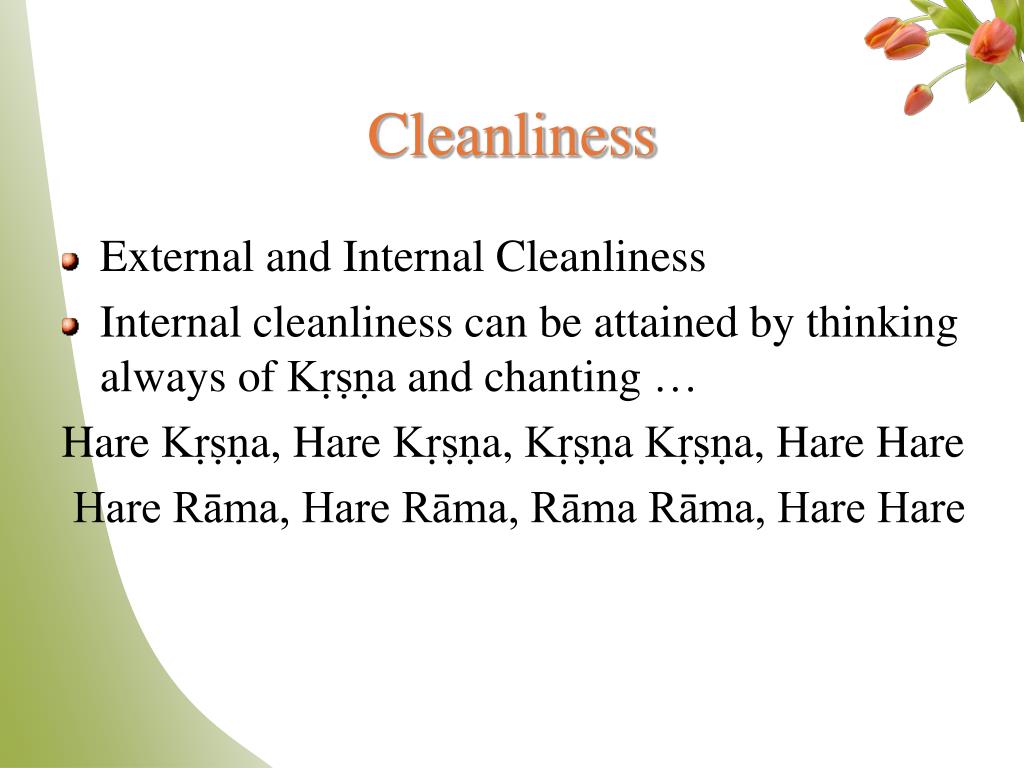 Cleanliness

External and Internal Cleanliness

Internal cleanliness can be attained by thinking always of Kṛṣṇa and chanting …

Hare Kṛṣṇa, Hare Kṛṣṇa, Kṛṣṇa Kṛṣṇa, Hare Hare

Hare Rāma, Hare Rāma, Rāma Rāma, Hare Hare